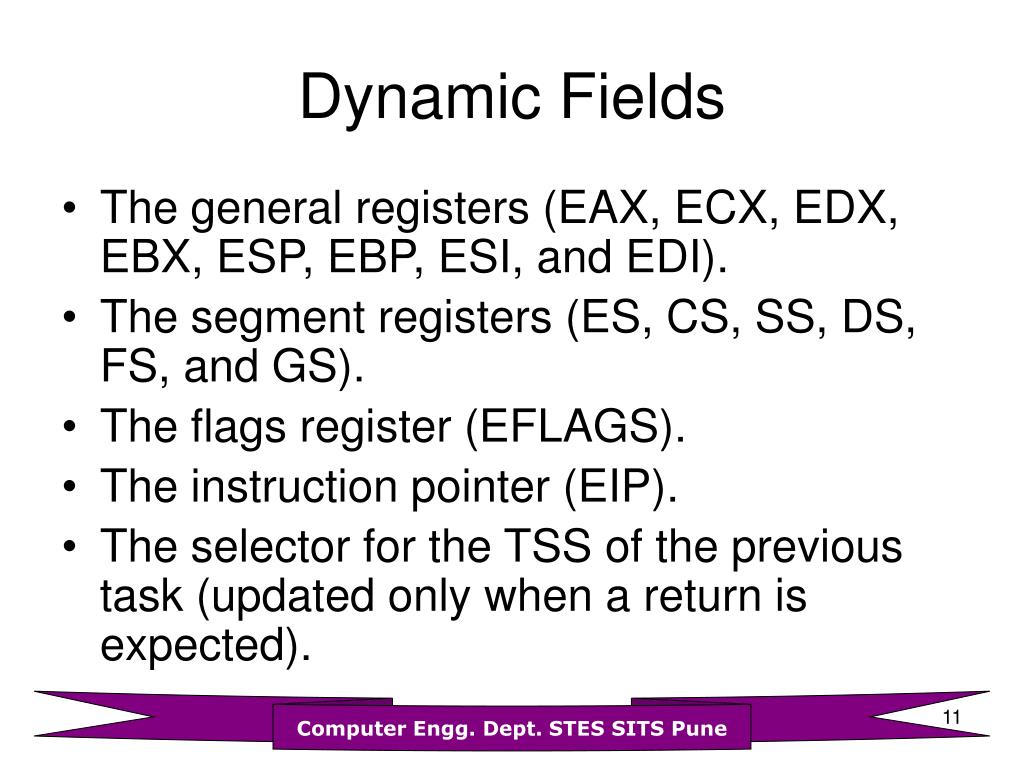 Dynamic Fields

• The general registers (EAX, ECX, EDX, EBX, ESP, EBP, ESI, and EDI).
• The segment registers (ES, CS, SS, DS, FS, and GS).
• The flags register (EFLAGS).
• The instruction pointer (EIP).
• The selector for the TSS of the previous task (updated only when a return is expected).

Computer Engg. Dept. STES SITS Pune

11